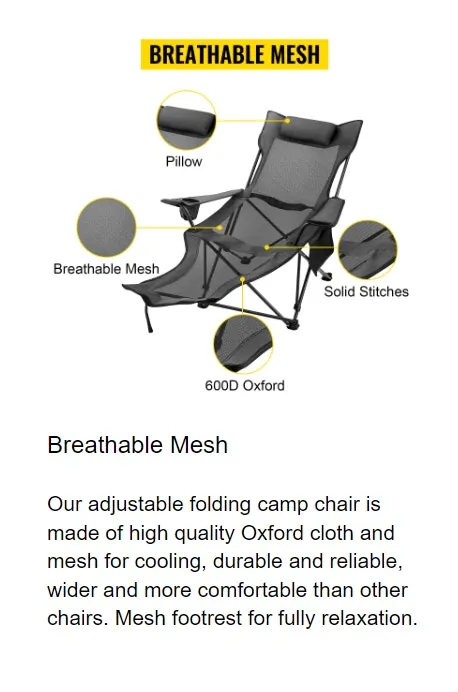 BREATHABLE MESH

Pillow

Breathable Mesh

Solid Stitches

600D Oxford

Breathable Mesh

Our adjustable folding camp chair is made of high quality Oxford cloth and mesh for cooling, durable and reliable, wider and more comfortable than other chairs. Mesh footrest for fully relaxation.